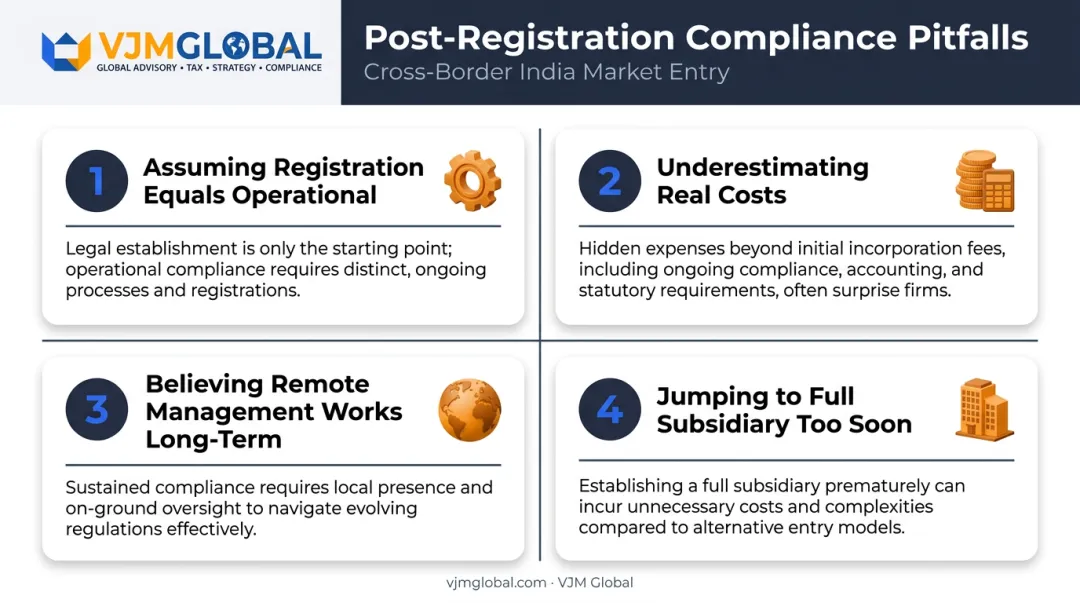 VJMGLOBAL
GLOBAL ADVISORY • TAX • STRATEGY • COMPLIANCE

Post-Registration Compliance Pitfalls
Cross-Border India Market Entry

1
Assuming Registration Equals Operational

Legal establishment is only the starting point; operational compliance requires distinct, ongoing processes and registrations.

2
Underestimating Real Costs

Hidden expenses beyond initial incorporation fees, including ongoing compliance, accounting, and statutory requirements, often surprise firms.

3
Believing Remote Management Works Long-Term

Sustained compliance requires local presence and on-ground oversight to navigate evolving regulations effectively.

4
Jumping to Full Subsidiary Too Soon

Establishing a full subsidiary prematurely can incur unnecessary costs and complexities compared to alternative entry models.

vjmglobal.com · VJM Global